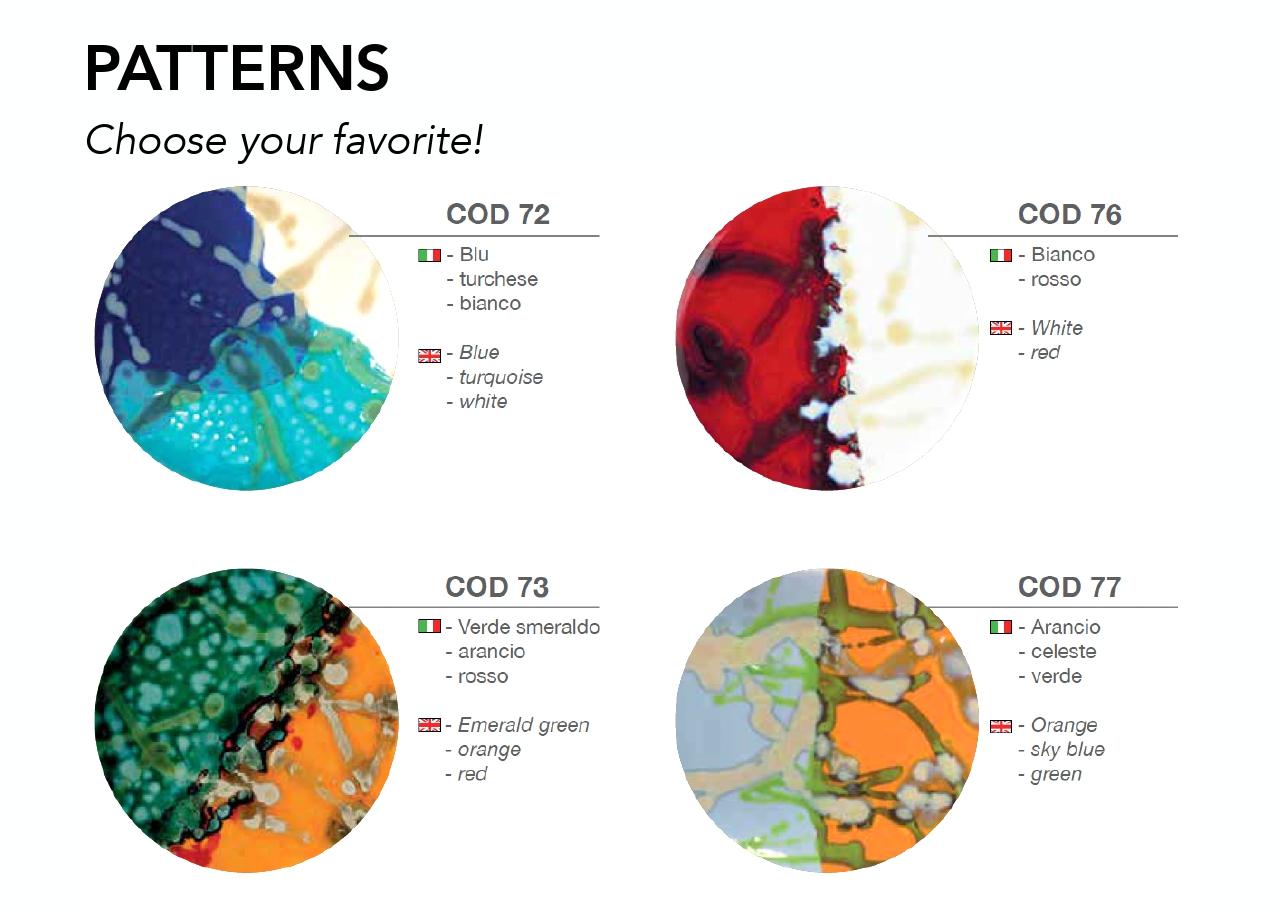 PATTERNS

Choose your favorite!

COD 72

- Blu
- turchese
- bianco

- Blue
- turquoise
- white

COD 76

- Bianco
- rosso

- White
- red

COD 73

- Verde smeraldo
- arancio
- rosso

- Emerald green
- orange
- red

COD 77

- Arancio
- celeste
- verde

- Orange
- sky blue
- green